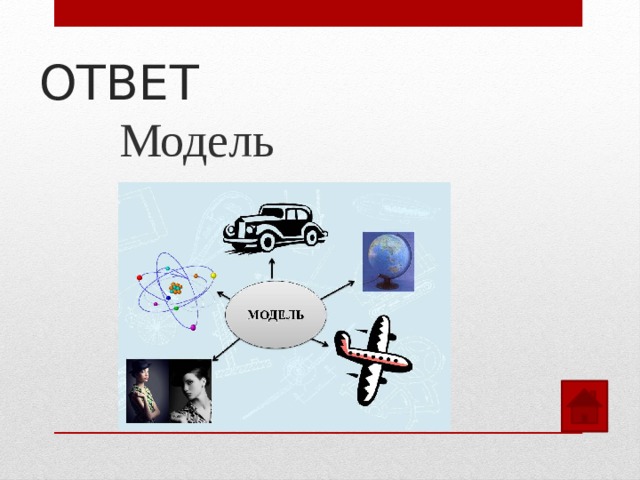 ОТВЕТ

Модель

МОДЕЛЬ